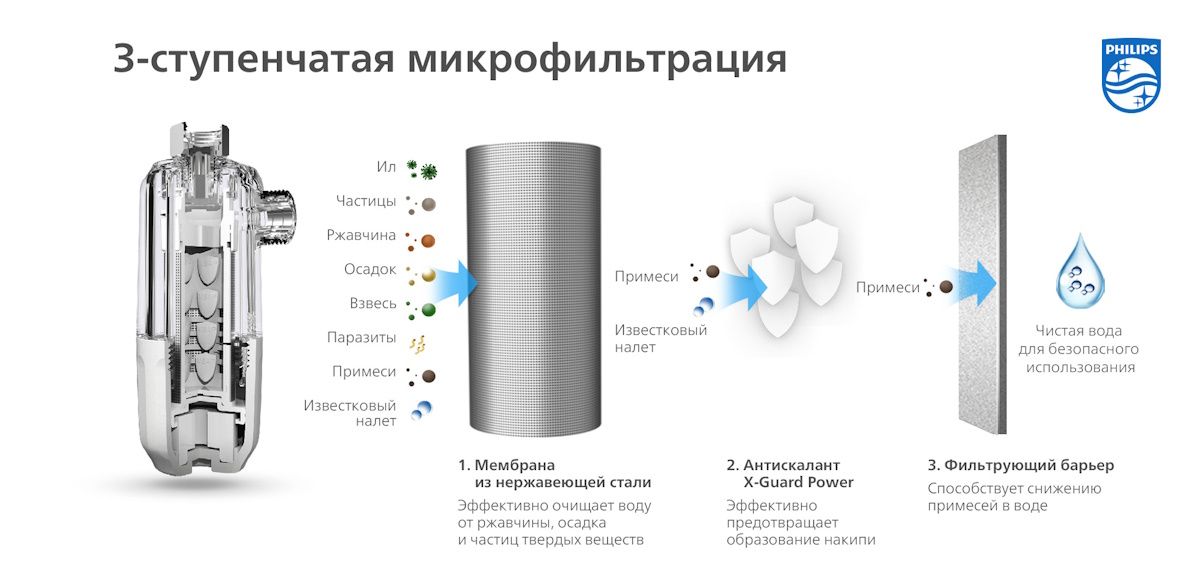 3-ступенчатая микрофильтрация

PHILIPS

Ил
Частицы
Ржавчина
Осадок
Взвесь
Паразиты
Примеси
Известковый налет

Примеси
Известковый налет

Примеси

Чистая вода для безопасного использования

1. Мембрана из нержавеющей стали
Эффективно очищает воду от ржавчины, осадка и частиц твердых веществ

2. Антискалант X-Guard Power
Эффективно предотвращает образование накипи

3. Фильтрующий барьер
Способствует снижению примесей в воде